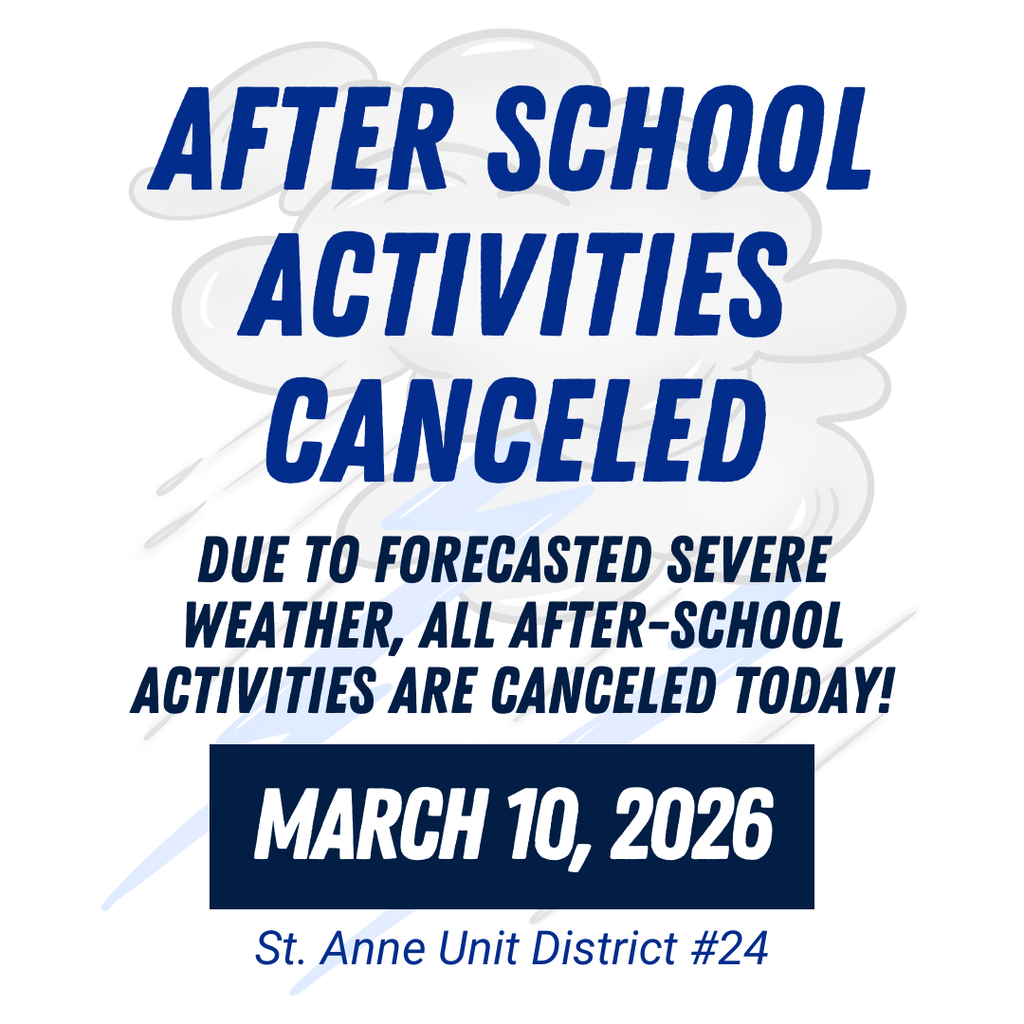 AFTER SCHOOL ACTIVITIES CANCELED

DUE TO FORECASTED SEVERE WEATHER, ALL AFTER-SCHOOL ACTIVITIES ARE CANCELED TODAY!

MARCH 10, 2026

St. Anne Unit District #24